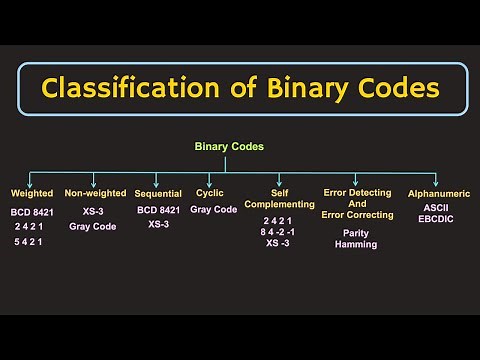 Classification of Binary Codes

Binary Codes

Weighted
BCD 8421
2 4 2 1
5 4 2 1

Non-weighted
XS-3
Gray Code

Sequential
BCD 8421
XS-3

Cyclic
Gray Code

Self Complementing
2 4 2 1
8 4 -2 -1
XS -3

Error Detecting And Error Correcting
Parity
Hamming

Alphanumeric
ASCII
EBCDIC